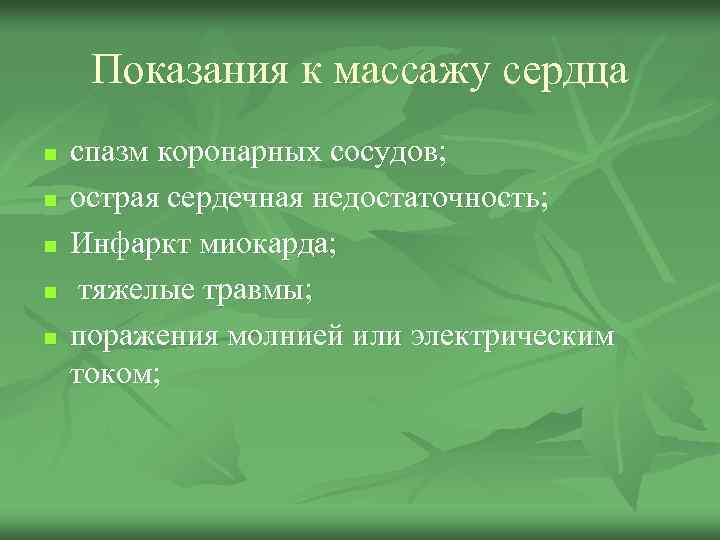 Показания к массажу сердца

- спазм коронарных сосудов;
- острая сердечная недостаточность;
- Инфаркт миокарда;
- тяжелые травмы;
- поражения молнией или электрическим током;